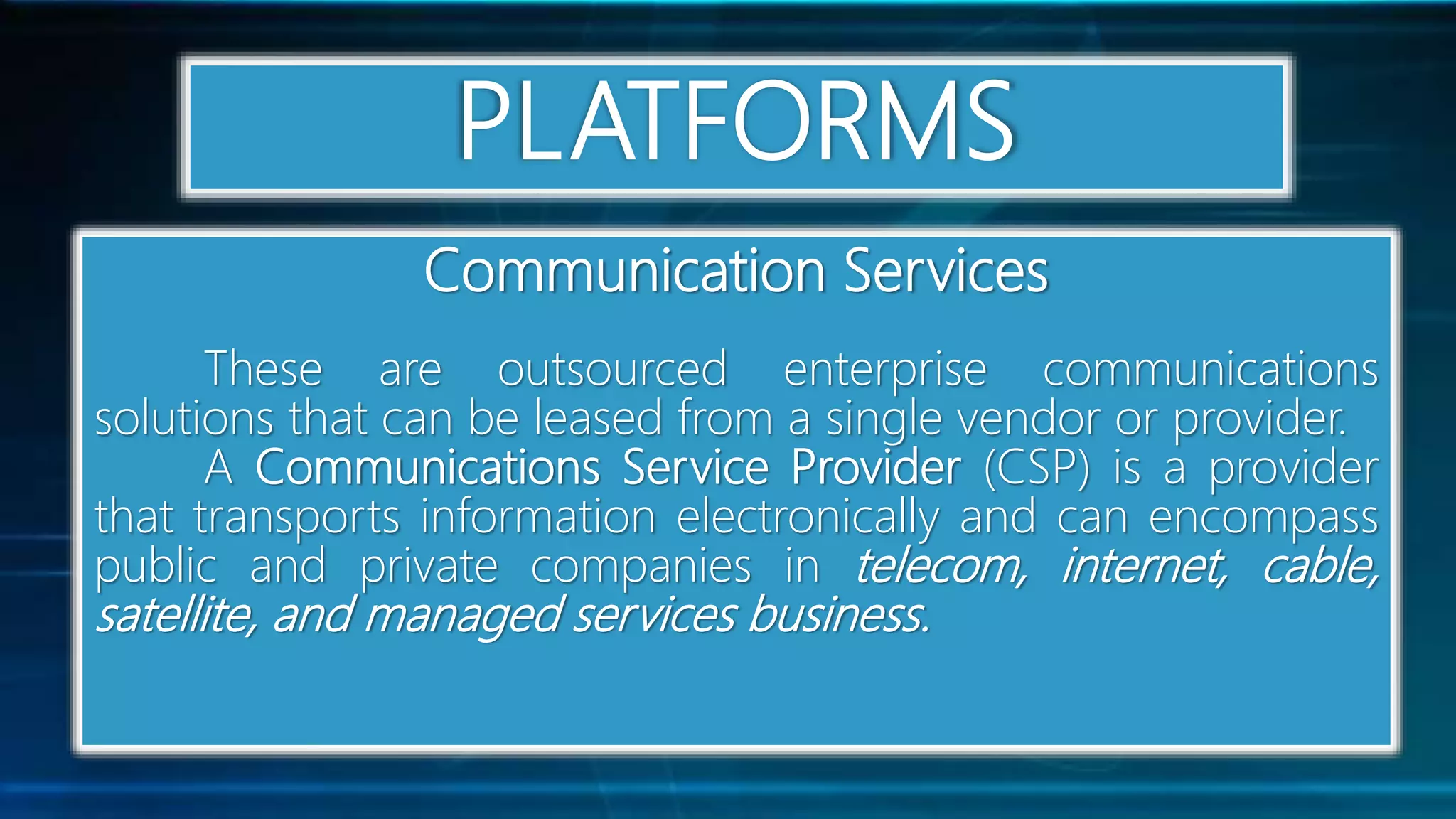 PLATFORMS

Communication Services

These are outsourced enterprise communications solutions that can be leased from a single vendor or provider.

A Communications Service Provider (CSP) is a provider that transports information electronically and can encompass public and private companies in telecom, internet, cable, satellite, and managed services business.